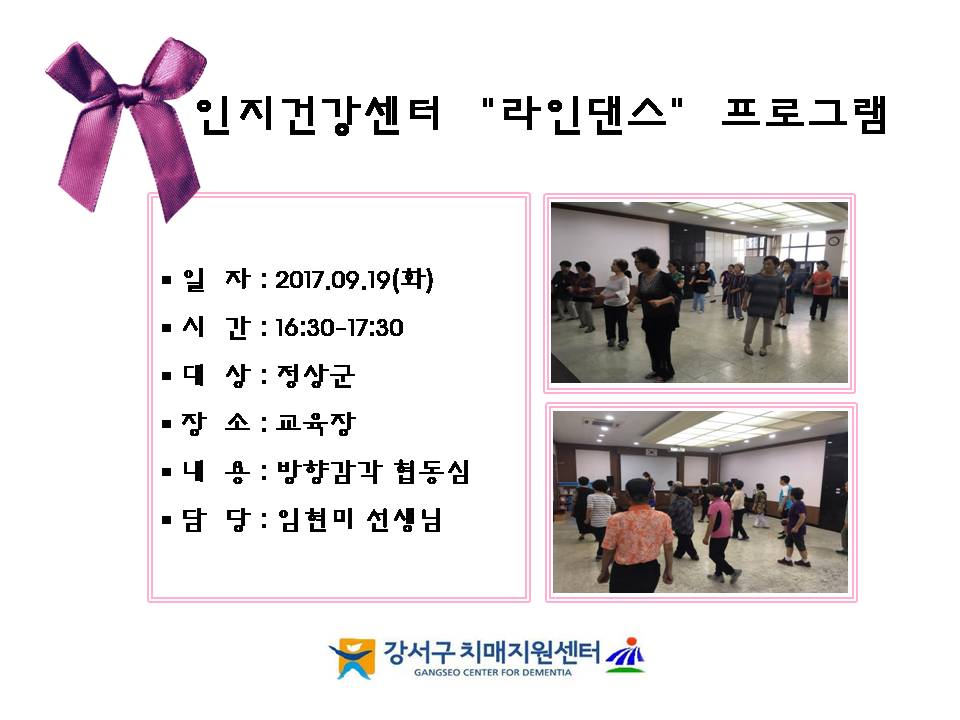 인지건강센터 "라인댄스" 프로그램

▪ 일 자 : 2017.09.19(화)

▪ 시 간 : 16:30-17:30

▪ 대 상 : 정상군

▪ 장 소 : 교육장

▪ 내 용 : 방향감각 협동심

▪ 담 당 : 임현미 선생님

강서구 치매지원센터
GANGSEO CENTER FOR DEMENTIA